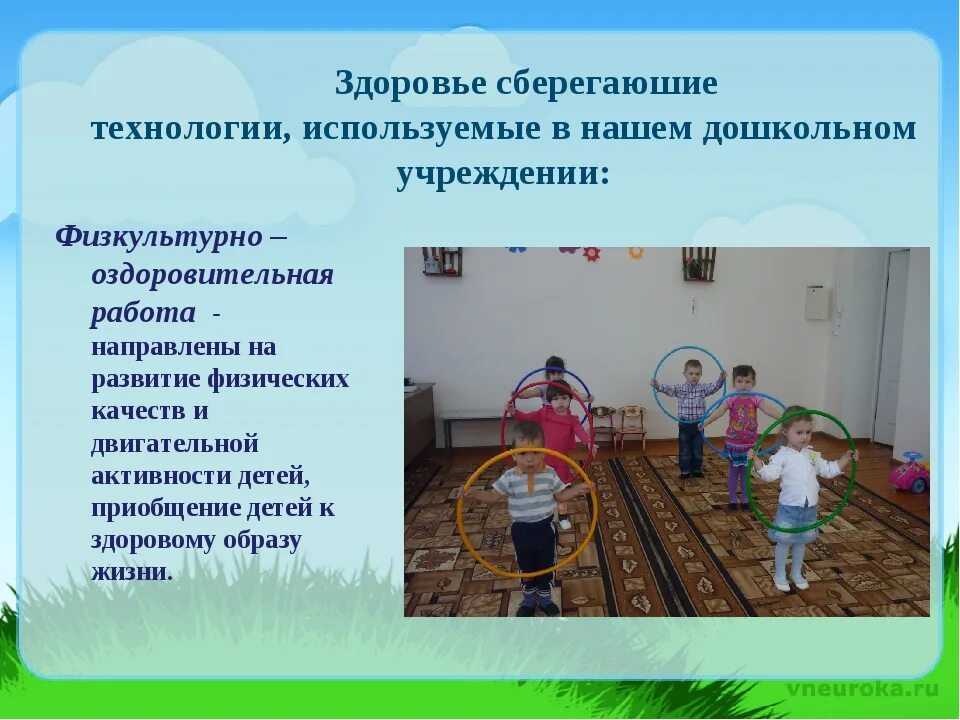 Здоровье сберегаюшие технологии, используемые в нашем дошкольном учреждении:

Физкультурно – оздоровительная работа - направлены на развитие физических качеств и двигательной активности детей, приобщение детей к здоровому образу жизни.

vneuroka.ru